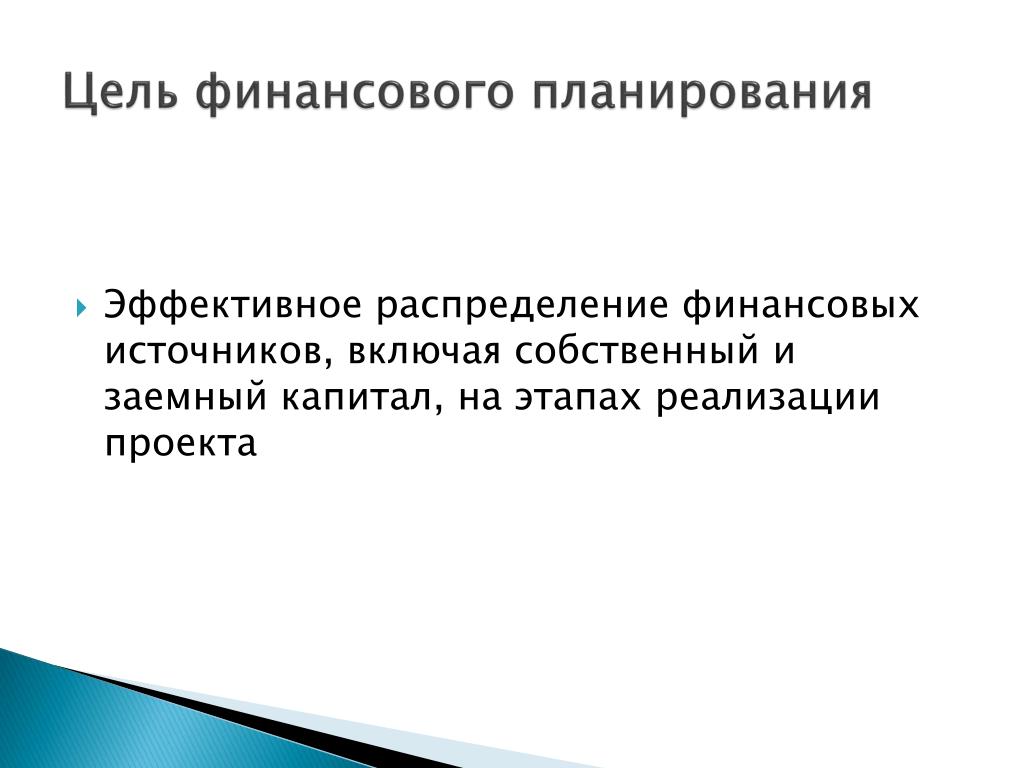 Цель финансового планирования

Эффективное распределение финансовых источников, включая собственный и заемный капитал, на этапах реализации проекта